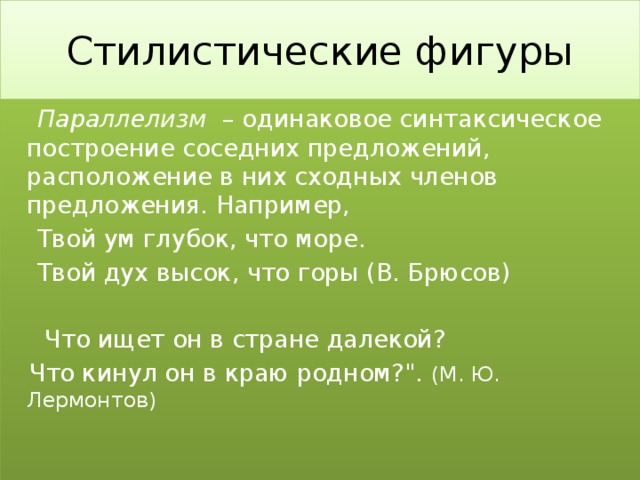 Стилистические фигуры

Параллелизм – одинаковое синтаксическое построение соседних предложений, расположение в них сходных членов предложения. Например,

Твой ум глубок, что море.

Твой дух высок, что горы (В. Брюсов)

Что ищет он в стране далекой?

Что кинул он в краю родном?". (М. Ю. Лермонтов)